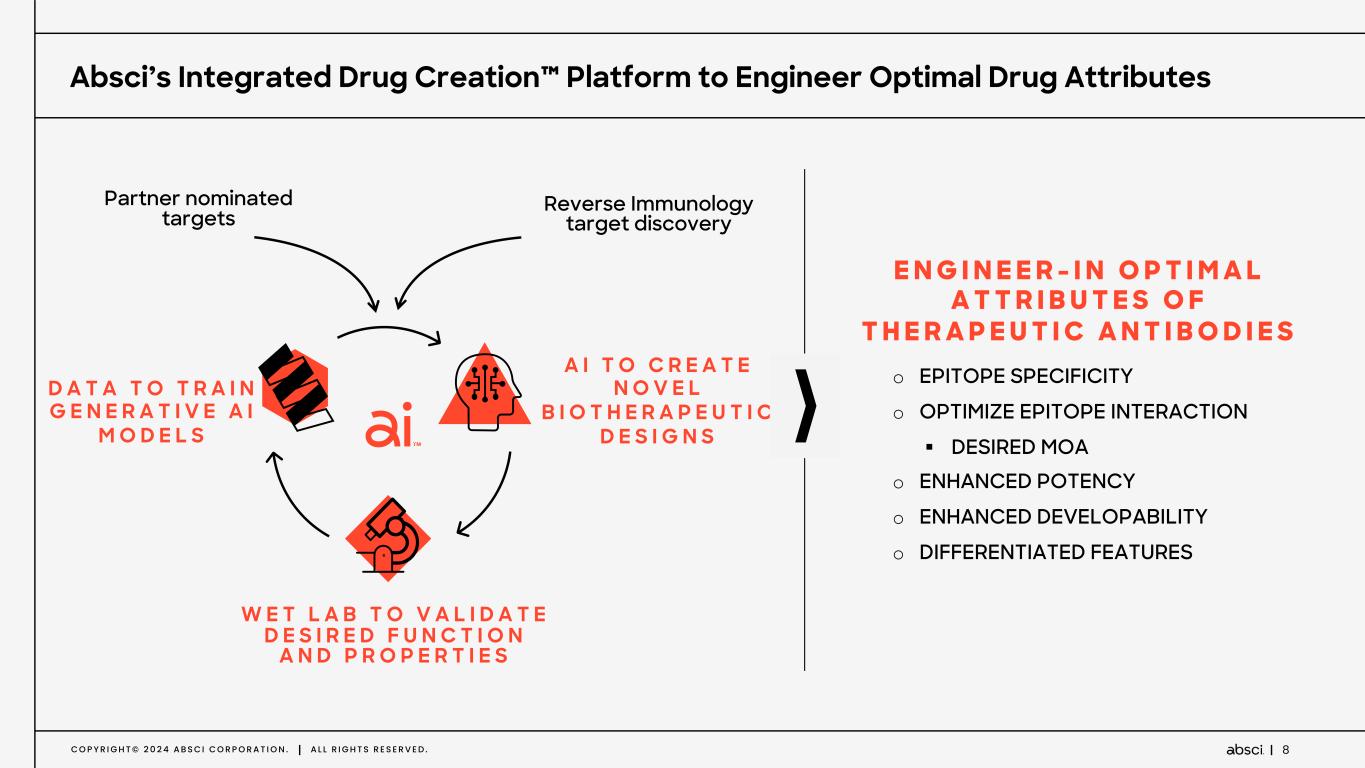 Absci's Integrated Drug Creation™ Platform to Engineer Optimal Drug Attributes

Partner nominated targets

Reverse Immunology target discovery

DATA TO TRAIN GENERATIVE AI MODELS

ai™

AI TO CREATE NOVEL BIOTHERAPEUTIC DESIGNS

WET LAB TO VALIDATE DESIRED FUNCTION AND PROPERTIES

ENGINEER-IN OPTIMAL ATTRIBUTES OF THERAPEUTIC ANTIBODIES

o EPITOPE SPECIFICITY
o OPTIMIZE EPITOPE INTERACTION
▪ DESIRED MOA
o ENHANCED POTENCY
o ENHANCED DEVELOPABILITY
o DIFFERENTIATED FEATURES

COPYRIGHT© 2024 ABSCI CORPORATION. | ALL RIGHTS RESERVED.

absci | 8